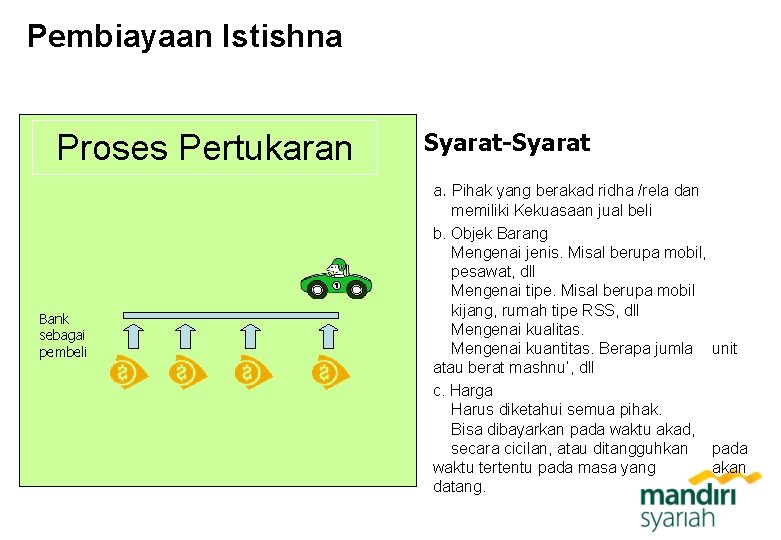 Pembiayaan Istishna

Proses Pertukaran

Bank sebagai pembeli

Syarat-Syarat

a. Pihak yang berakad ridha /rela dan memiliki Kekuasaan jual beli

b. Objek Barang
Mengenai jenis. Misal berupa mobil, pesawat, dll
Mengenai tipe. Misal berupa mobil kijang, rumah tipe RSS, dll
Mengenai kualitas.
Mengenai kuantitas. Berapa jumla unit atau berat mashnu', dll

c. Harga
Harus diketahui semua pihak.
Bisa dibayarkan pada waktu akad, secara cicilan, atau ditangguhkan pada waktu tertentu pada masa yang akan datang.

mandiri syariah